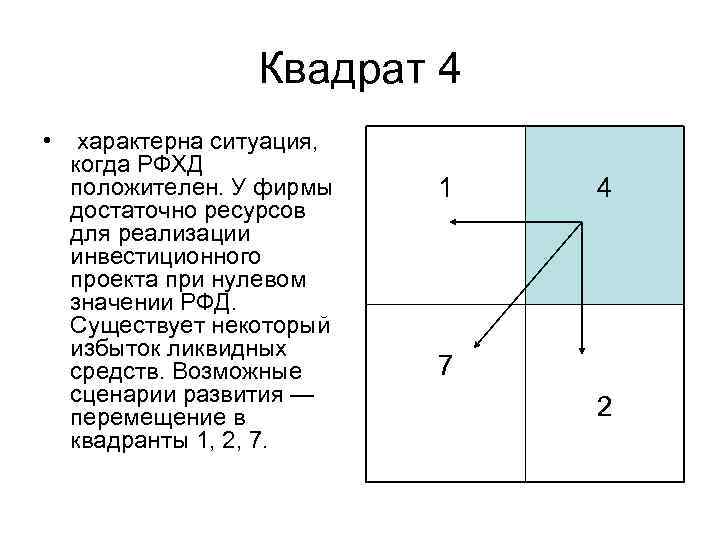 Квадрат 4

• характерна ситуация, когда РФХД положителен. У фирмы достаточно ресурсов для реализации инвестиционного проекта при нулевом значении РФД. Существует некоторый избыток ликвидных средств. Возможные сценарии развития — перемещение в квадранты 1, 2, 7.

1
4
7
2